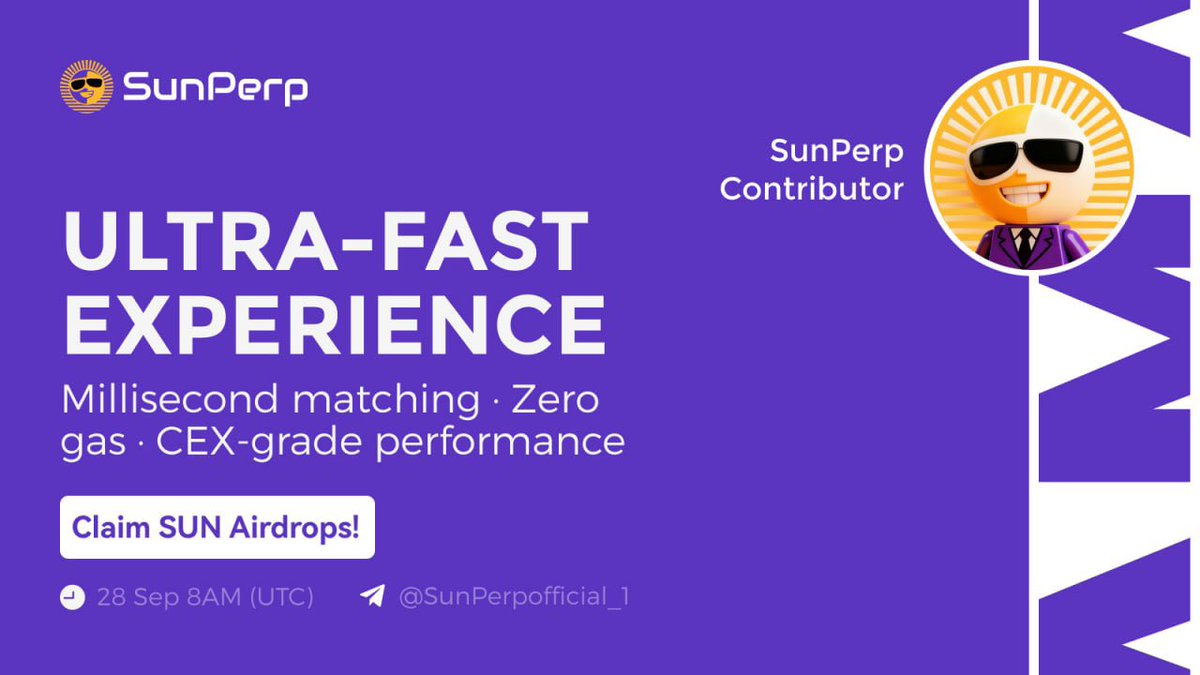 SunPerp

SunPerp Contributor

ULTRA-FAST EXPERIENCE

Millisecond matching · Zero gas · CEX-grade performance

Claim SUN Airdrops!

28 Sep 8AM (UTC)

@SunPerpofficial_1

AMA